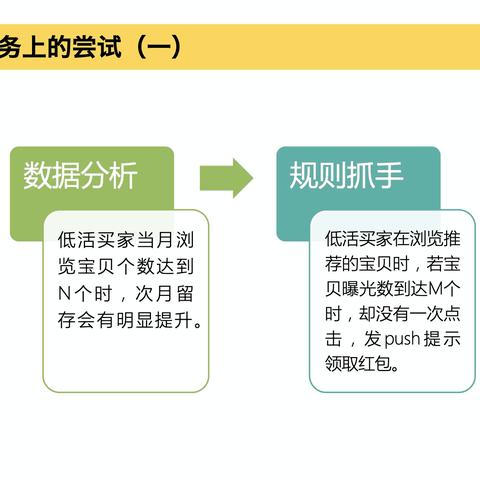 务上的尝试（一）

数据分析

低活买家当月浏览宝贝个数达到N个时，次月留存会有明显提升。

规则抓手

低活买家在浏览推荐的宝贝时，若宝贝曝光数到达M个时，却没有一次点击，发push提示领取红包。